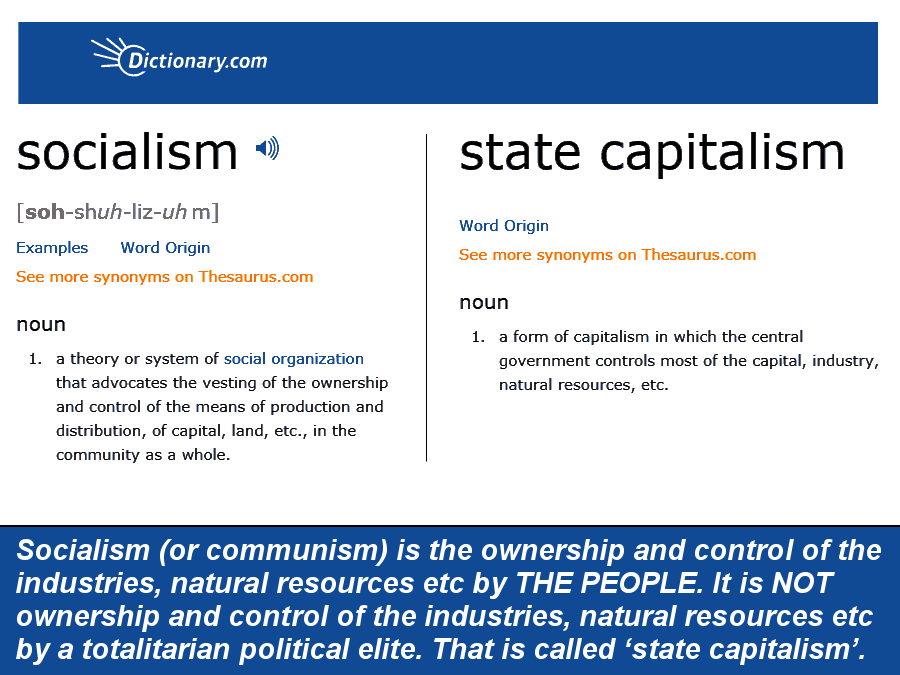 Dictionary.com

socialism

[soh-shuh-liz-uh m]

Examples Word Origin

See more synonyms on Thesaurus.com

noun

1. a theory or system of social organization that advocates the vesting of the ownership and control of the means of production and distribution, of capital, land, etc., in the community as a whole.

state capitalism

Word Origin

See more synonyms on Thesaurus.com

noun

1. a form of capitalism in which the central government controls most of the capital, industry, natural resources, etc.

Socialism (or communism) is the ownership and control of the industries, natural resources etc by THE PEOPLE. It is NOT ownership and control of the industries, natural resources etc by a totalitarian political elite. That is called ‘state capitalism’.